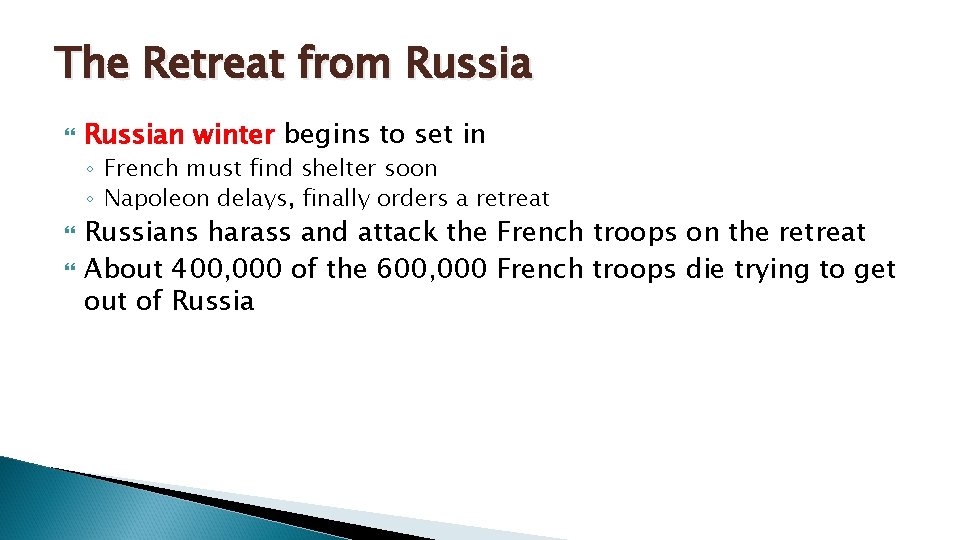 The Retreat from Russia

Russian winter begins to set in
◦ French must find shelter soon
◦ Napoleon delays, finally orders a retreat

Russians harass and attack the French troops on the retreat

About 400,000 of the 600,000 French troops die trying to get out of Russia